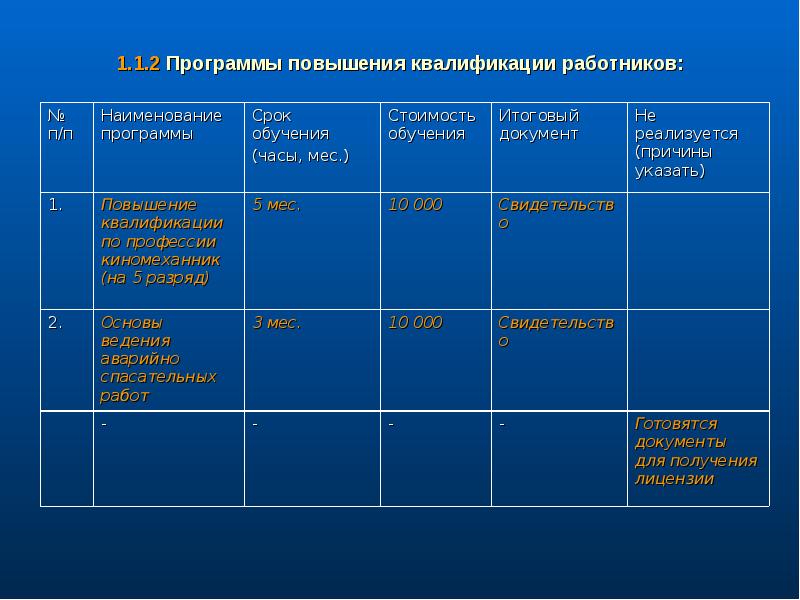 1.1.2 Программы повышения квалификации работников:

| № п/п | Наименование программы | Срок обучения (часы, мес.) | Стоимость обучения | Итоговый документ | Не реализуется (причины указать) |
|---|---|---|---|---|---|
| 1. | Повышение квалификации по профессии киномеханник (на 5 разряд) | 5 мес. | 10 000 | Свидетельство | |
| 2. | Основы ведения аварийно спасательных работ | 3 мес. | 10 000 | Свидетельство | |
| | - | - | - | - | Готовятся документы для получения лицензии |